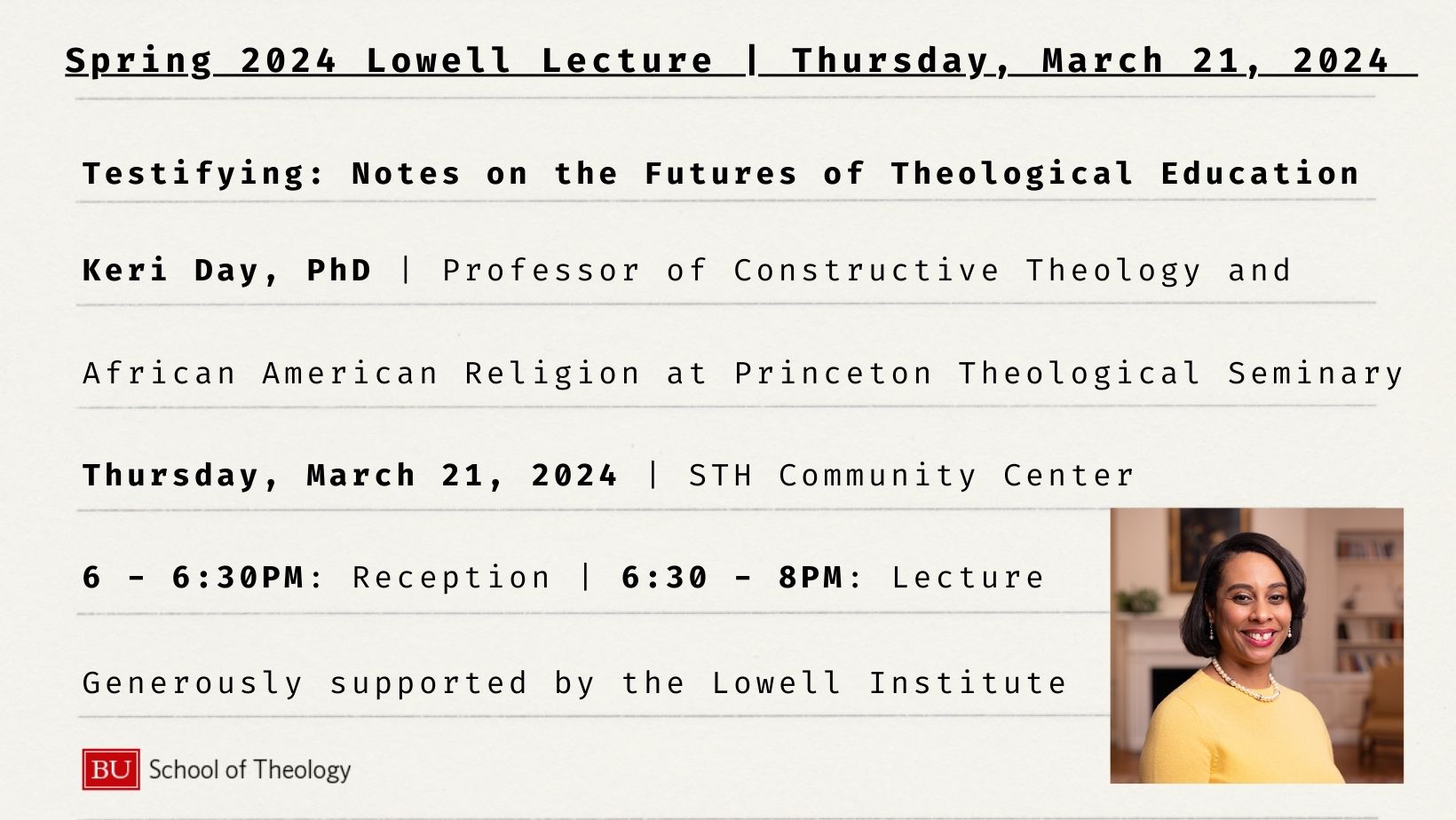 Spring 2024 Lowell Lecture | Thursday, March 21, 2024

Testifying: Notes on the Futures of Theological Education

Keri Day, PhD | Professor of Constructive Theology and African American Religion at Princeton Theological Seminary

Thursday, March 21, 2024 | STH Community Center

6 - 6:30PM: Reception | 6:30 - 8PM: Lecture

Generously supported by the Lowell Institute

BU School of Theology